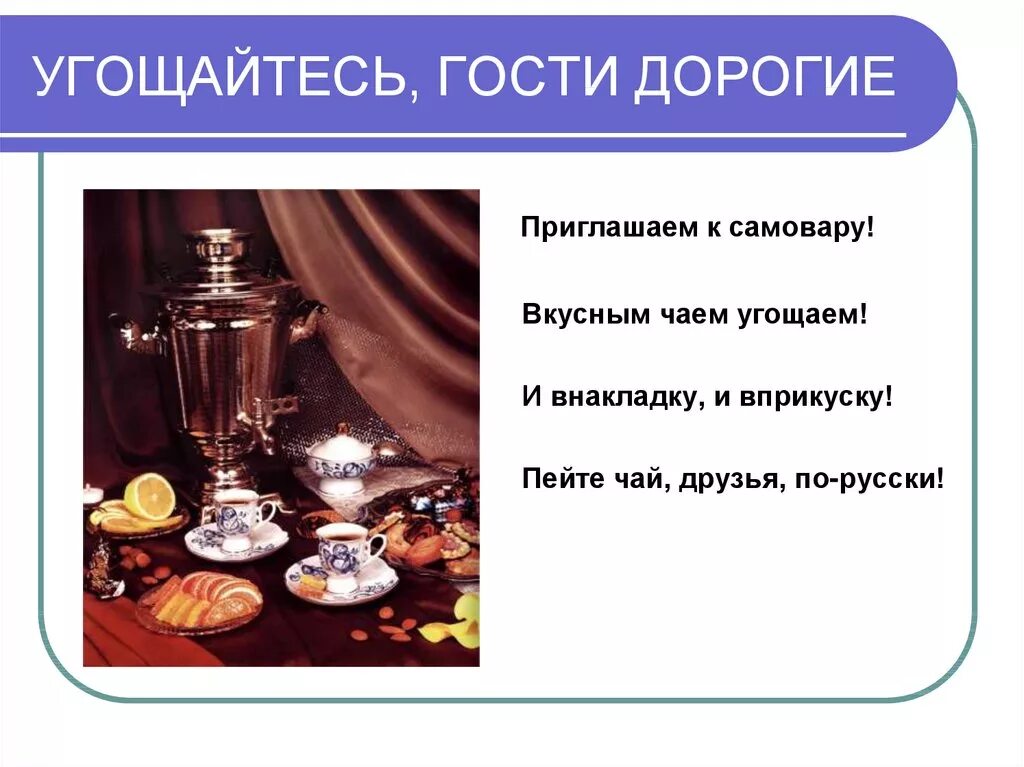 УГОЩАЙТЕСЬ, ГОСТИ ДОРОГИЕ

Приглашаем к самовару!

Вкусным чаем угощаем!

И внакладку, и вприкуску!

Пейте чай, друзья, по-русски!